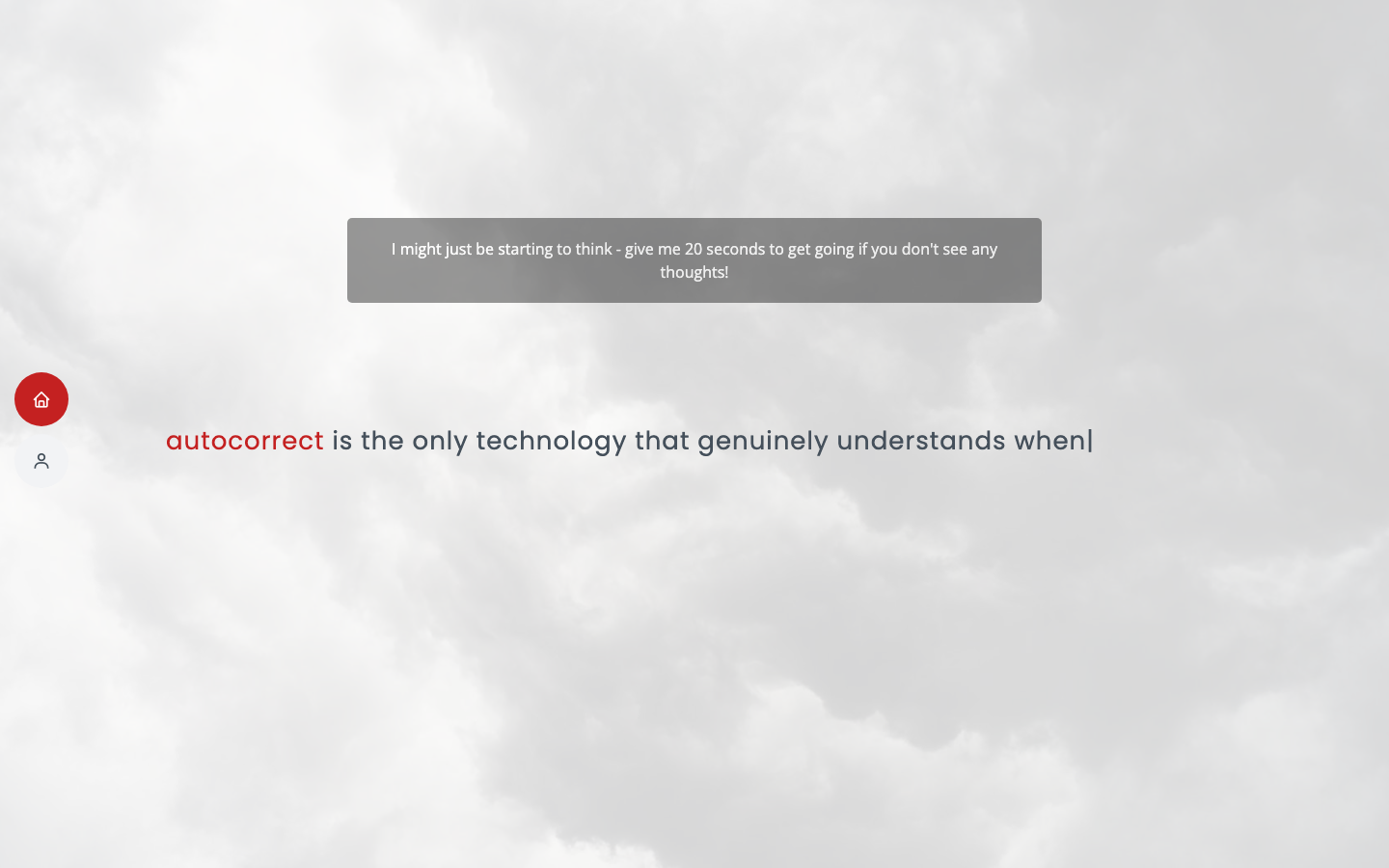 I might just be starting to think - give me 20 seconds to get going if you don't see any thoughts!

autocorrect is the only technology that genuinely understands when|